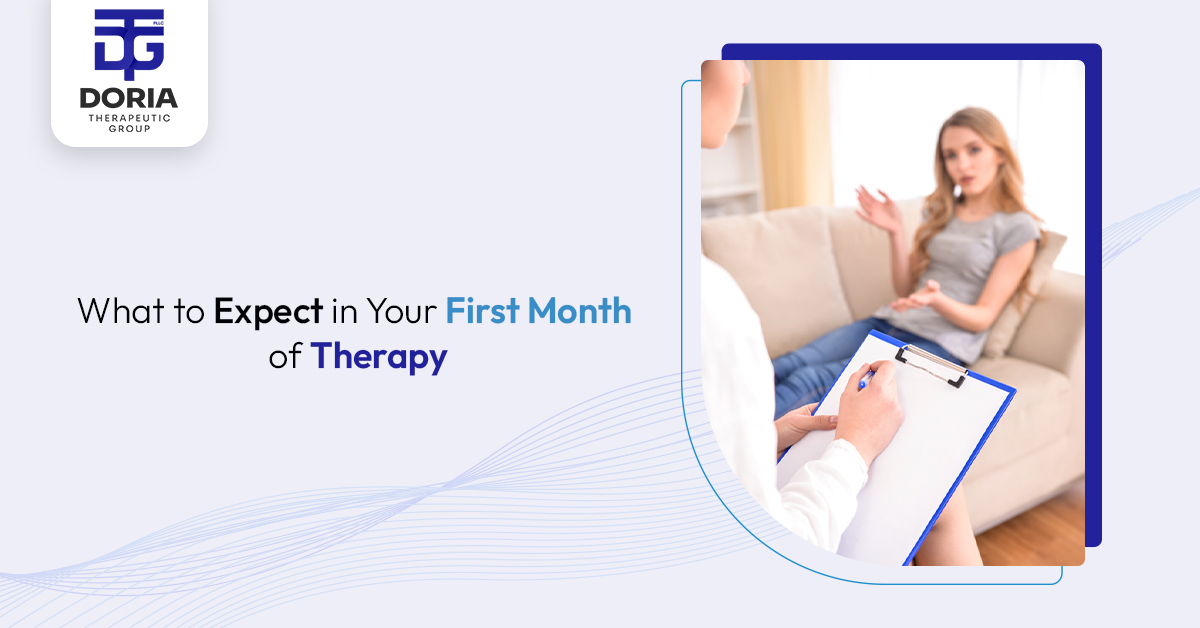 DTG PLLC
DORIA
THERAPEUTIC GROUP

What to Expect in Your First Month of Therapy